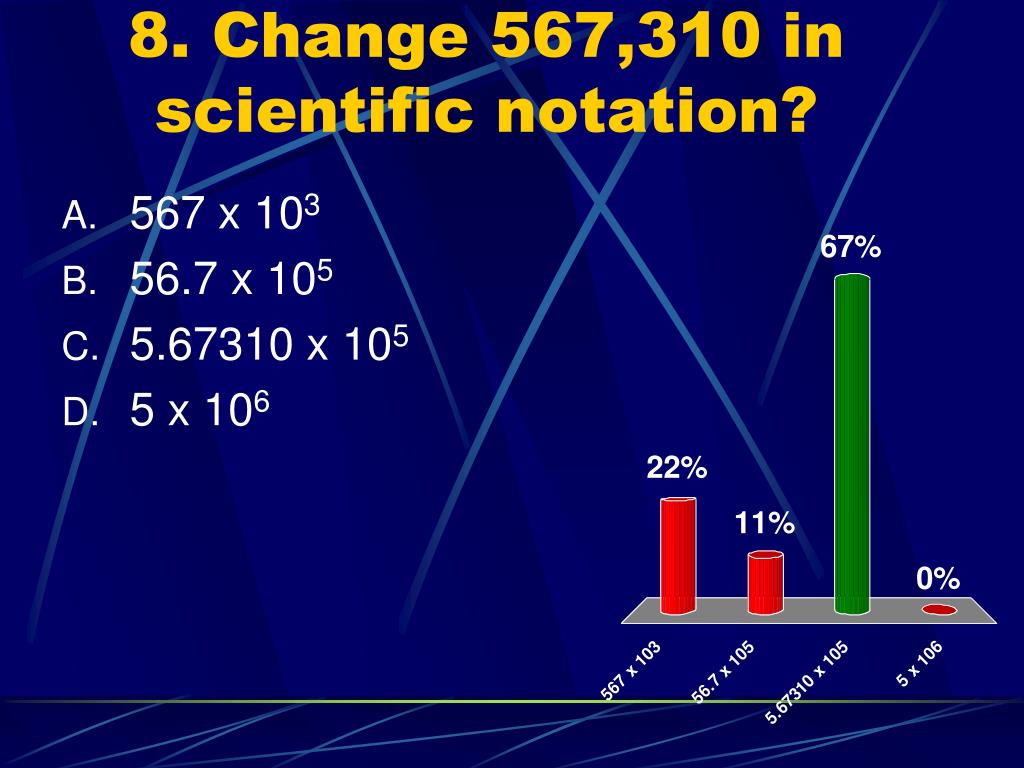 8. Change 567,310 in scientific notation?

A. $567 \times 10^3$
B. $56.7 \times 10^5$
C. $5.67310 \times 10^5$
D. $5 \times 10^6$

22%
11%
67%
0%

567 x 103
56.7 x 105
5.67310 x 105
5 x 106